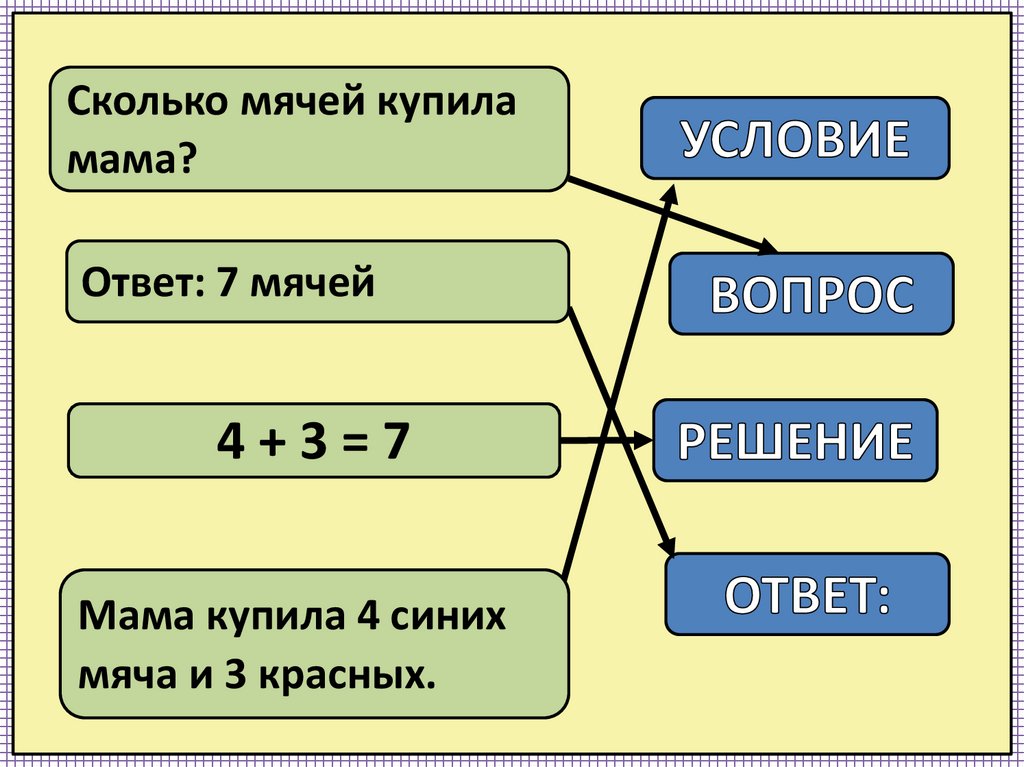 Сколько мячей купила мама?

Ответ: 7 мячей

$4 + 3 = 7$

Мама купила 4 синих мяча и 3 красных.

УСЛОВИЕ

ВОПРОС

РЕШЕНИЕ

ОТВЕТ: